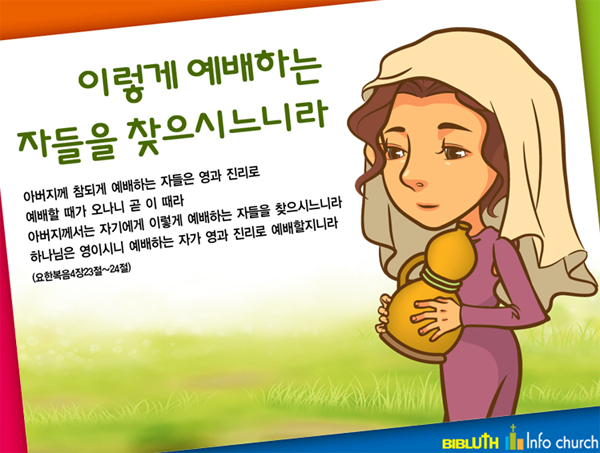 이렇게 예배하는 자들을 찾으시느니라

아버지께 참되게 예배하는 자들은 영과 진리로 예배할 때가 오나니 곧 이 때라 아버지께서는 자기에게 이렇게 예배하는 자들을 찾으시느니라 하나님은 영이시니 예배하는 자가 영과 진리로 예배할지니라

(요한복음4장23절~24절)

BIBLUTH Info church